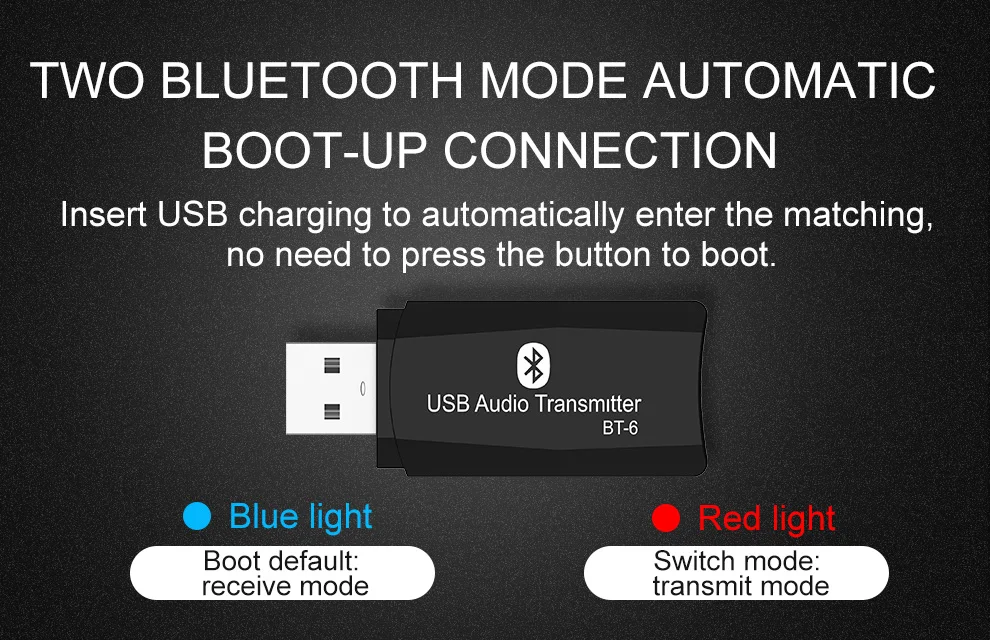 TWO BLUETOOTH MODE AUTOMATIC BOOT-UP CONNECTION

Insert USB charging to automatically enter the matching, no need to press the button to boot.

USB Audio Transmitter
BT-6

Blue light

Boot default: receive mode

Red light

Switch mode: transmit mode